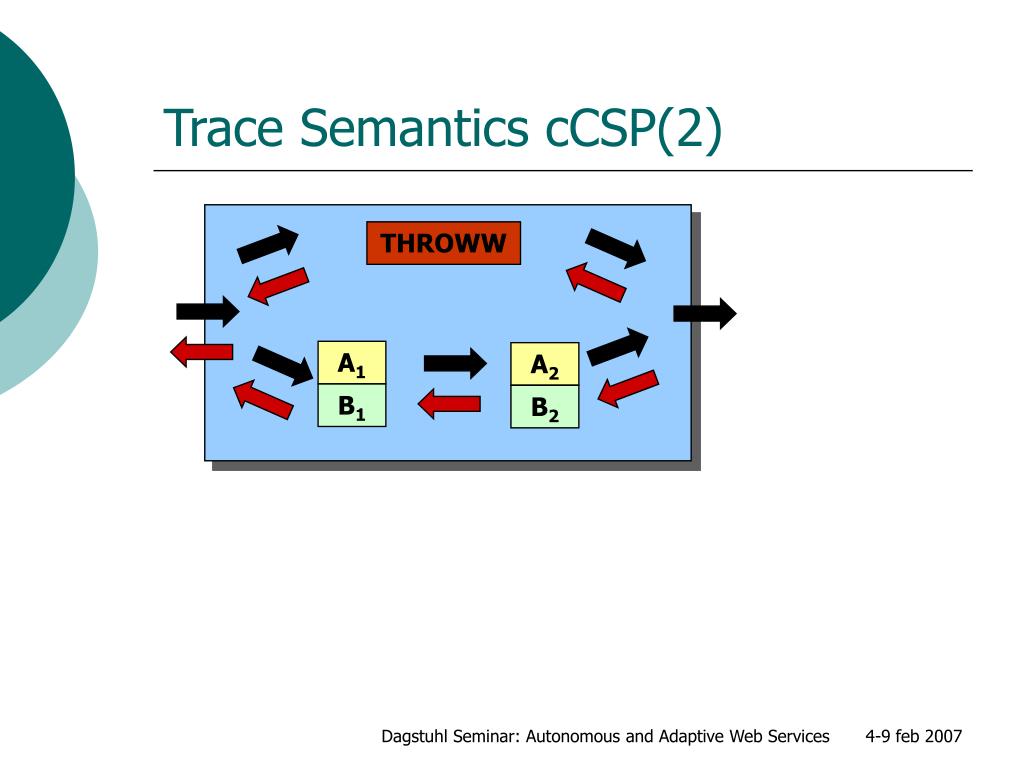 Trace Semantics cCSP(2)

THROWW

$A_1$

$B_1$

$A_2$

$B_2$

Dagstuhl Seminar: Autonomous and Adaptive Web Services 4-9 feb 2007